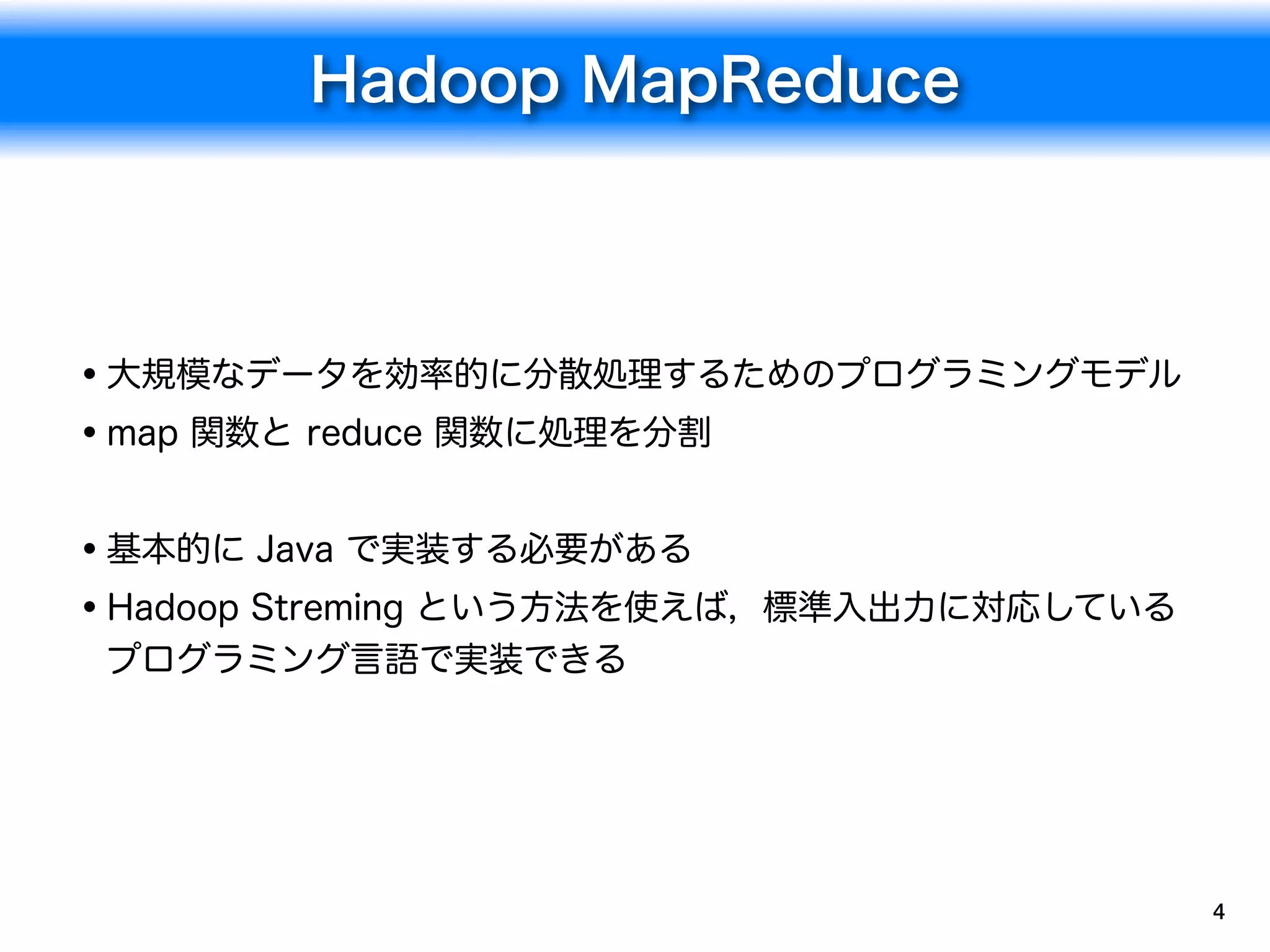 Hadoop MapReduce

• 大規模なデータを効率的に分散処理するためのプログラミングモデル
• map 関数と reduce 関数に処理を分割

• 基本的に Java で実装する必要がある
• Hadoop Streming という方法を使えば，標準入出力に対応しているプログラミング言語で実装できる

4